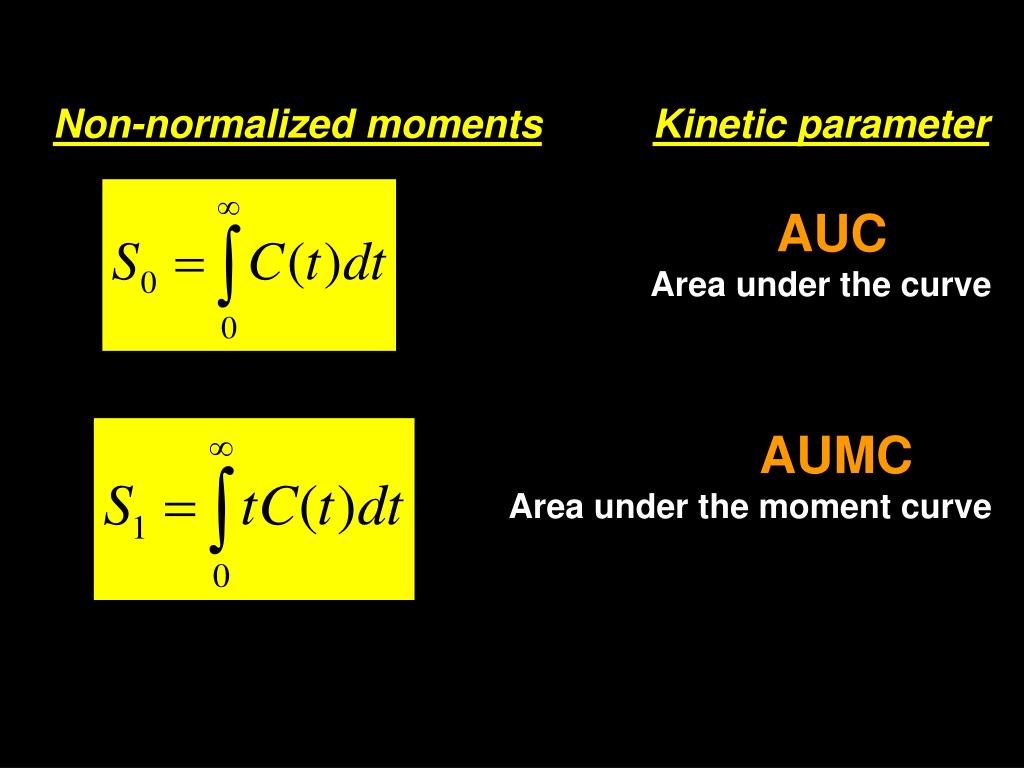 Non-normalized moments

Kinetic parameter

$S_0 = \int_0^\infty C(t)dt$

AUC
Area under the curve

$S_1 = \int_0^\infty tC(t)dt$

AUMC
Area under the moment curve